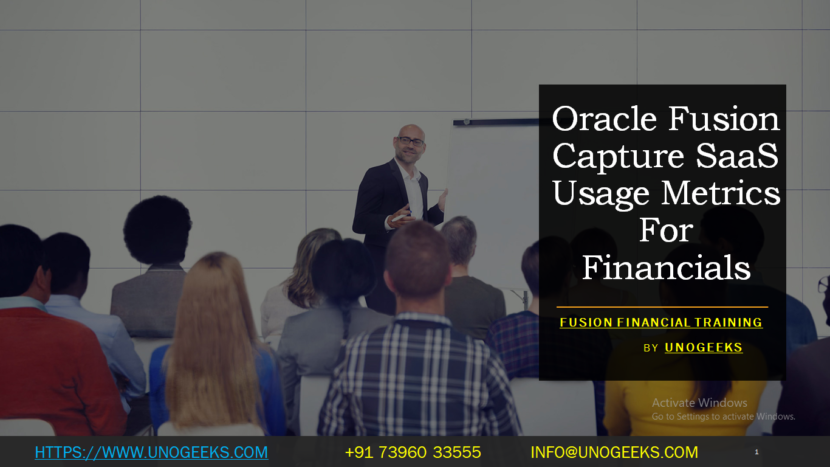 Oracle Fusion Capture SaaS Usage Metrics For Financials

FUSION FINANCIAL TRAINING

BY UNOGEEKS

Activate Windows
Go to Settings to activate Windows.

HTTPS://WWW.UNOGEEKS.COM +91 73960 33555 INFO@UNOGEEKS.COM 1